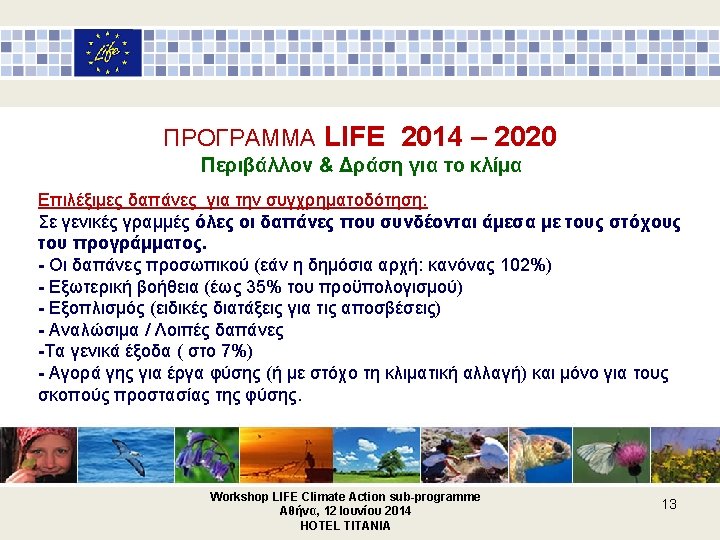 Life

ΠΡΟΓΡΑΜΜΑ LIFE 2014 – 2020
Περιβάλλον & Δράση για το κλίμα

Επιλέξιμες δαπάνες για την συγχρηματοδότηση:
Σε γενικές γραμμές όλες οι δαπάνες που συνδέονται άμεσα με τους στόχους του προγράμματος.
- Οι δαπάνες προσωπικού (εάν η δημόσια αρχή: κανόνας 102%)
- Εξωτερική βοήθεια (έως 35% του προϋπολογισμού)
- Εξοπλισμός (ειδικές διατάξεις για τις αποσβέσεις)
- Αναλώσιμα / Λοιπές δαπάνες
-Τα γενικά έξοδα ( στο 7%)
- Αγορά γης για έργα φύσης (ή με στόχο τη κλιματική αλλαγή) και μόνο για τους σκοπούς προστασίας της φύσης.

Workshop LIFE Climate Action sub-programme
Αθήνα, 12 Ιουνίου 2014
HOTEL TITANIA

13